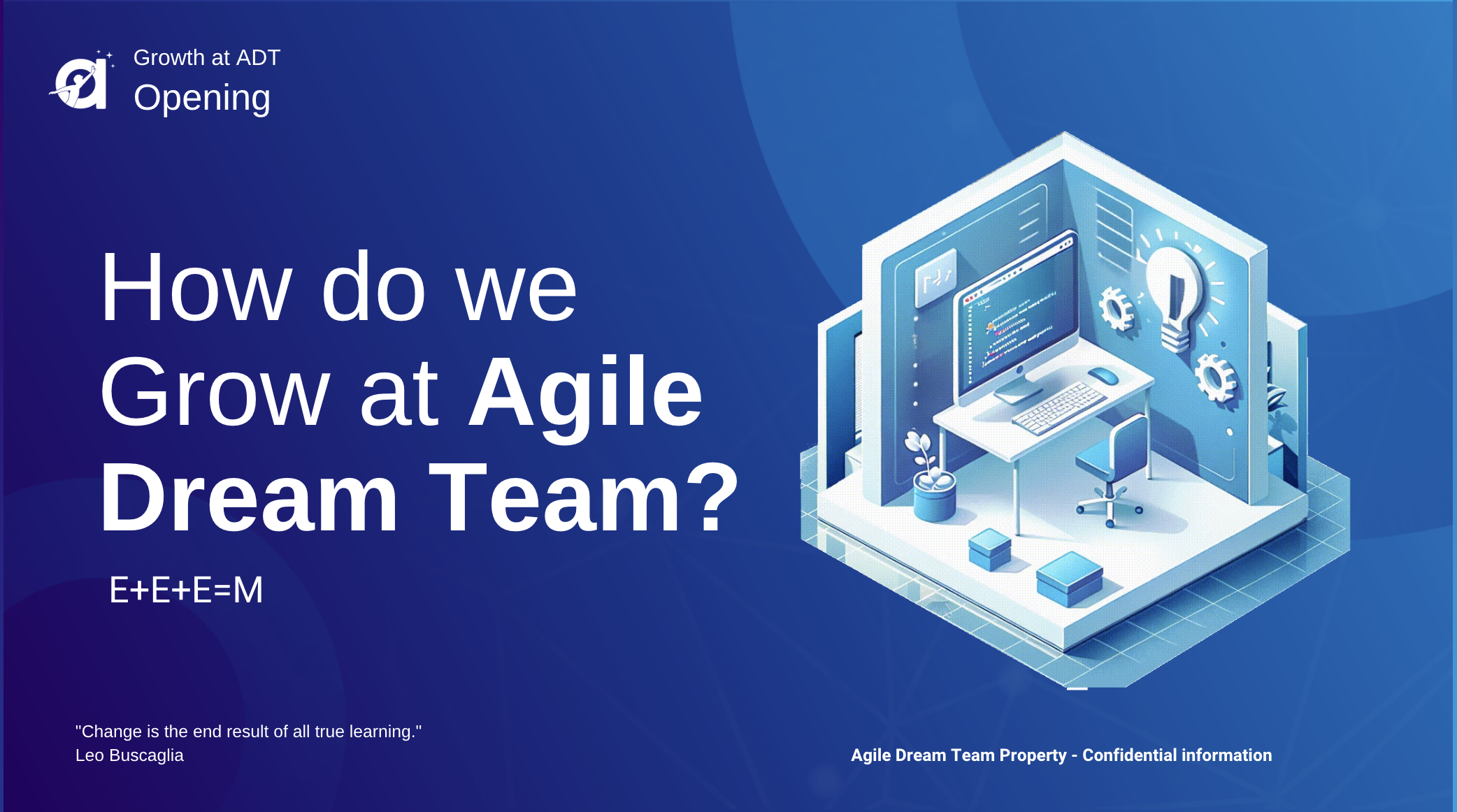 Growth at ADT
Opening

How do we Grow at Agile Dream Team?

E+E+E=M

"Change is the end result of all true learning."
Leo Buscaglia

Agile Dream Team Property - Confidential information